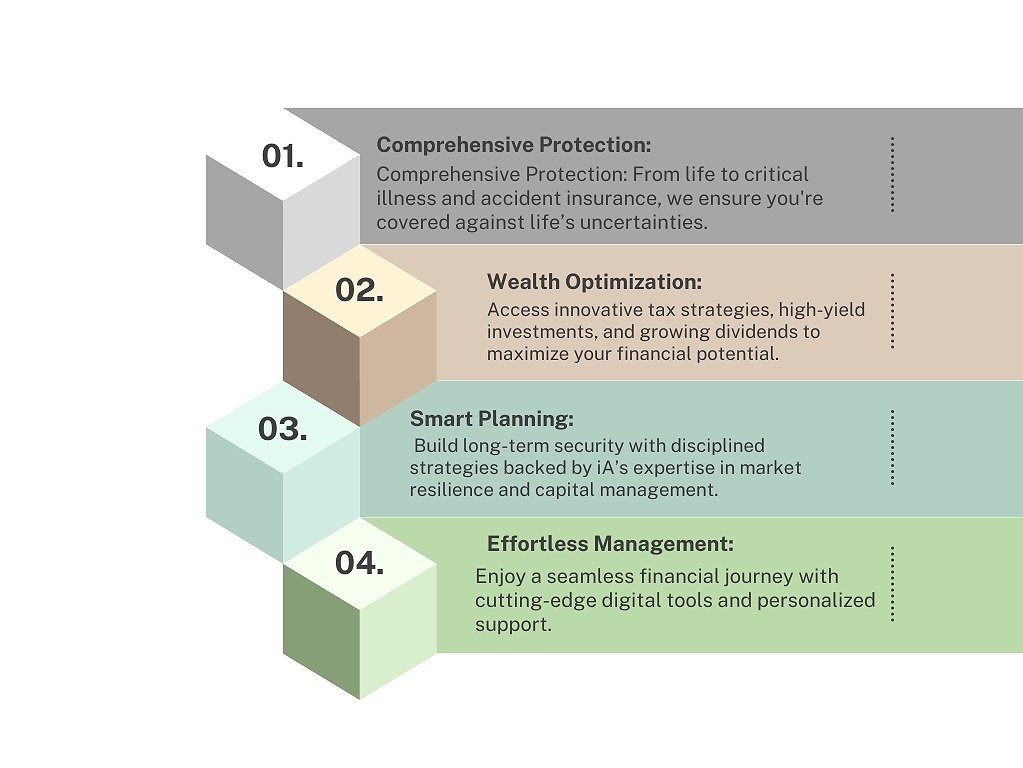 01.

Comprehensive Protection:

Comprehensive Protection: From life to critical illness and accident insurance, we ensure you're covered against life's uncertainties.

02.

Wealth Optimization:

Access innovative tax strategies, high-yield investments, and growing dividends to maximize your financial potential.

03.

Smart Planning:

Build long-term security with disciplined strategies backed by iA's expertise in market resilience and capital management.

04.

Effortless Management:

Enjoy a seamless financial journey with cutting-edge digital tools and personalized support.